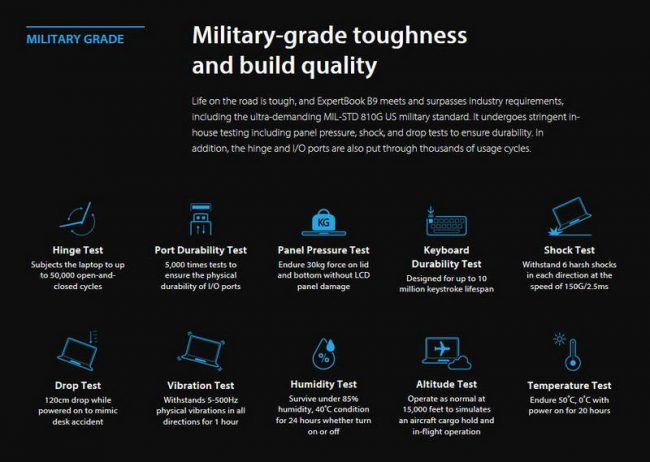 MILITARY GRADE

Military-grade toughness and build quality

Life on the road is tough, and ExpertBook B9 meets and surpasses industry requirements, including the ultra-demanding MIL-STD 810G US military standard. It undergoes stringent in-house testing including panel pressure, shock, and drop tests to ensure durability. In addition, the hinge and I/O ports are also put through thousands of usage cycles.

Hinge Test
Subjects the laptop to up to 50,000 open-and-closed cycles

Port Durability Test
5,000 times tests to ensure the physical durability of I/O ports

KG
Panel Pressure Test
Endure 30kg force on lid and bottom without LCD panel damage

Keyboard Durability Test
Designed for up to 10 million keystroke lifespan

Shock Test
Withstand 6 harsh shocks in each direction at the speed of 150G/2.5ms

Drop Test
120cm drop while powered on to mimic desk accident

Vibration Test
Withstands 5-500Hz physical vibrations in all directions for 1 hour

%
Humidity Test
Survive under 85% humidity, 40°C condition for 24 hours whether turn on or off

Altitude Test
Operate as normal at 15,000 feet to simulates an aircraft cargo hold and in-flight operation

Temperature Test
Endure 50°C, 0°C with power on for 20 hours